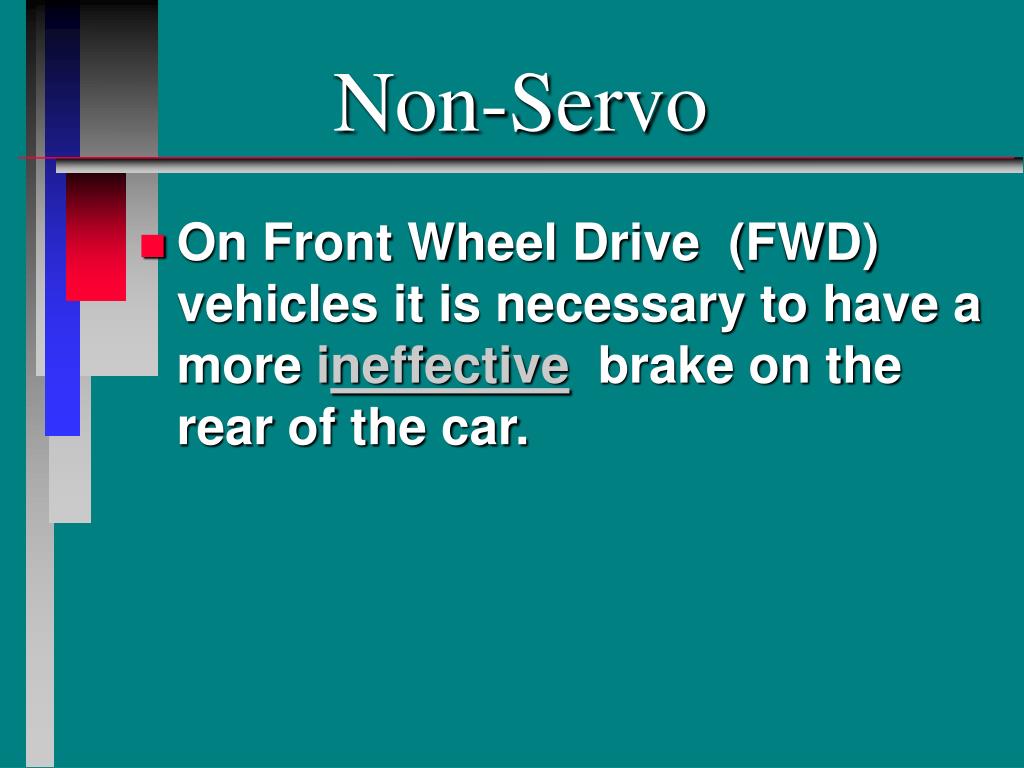 Non-Servo

On Front Wheel Drive (FWD) vehicles it is necessary to have a more ineffective brake on the rear of the car.